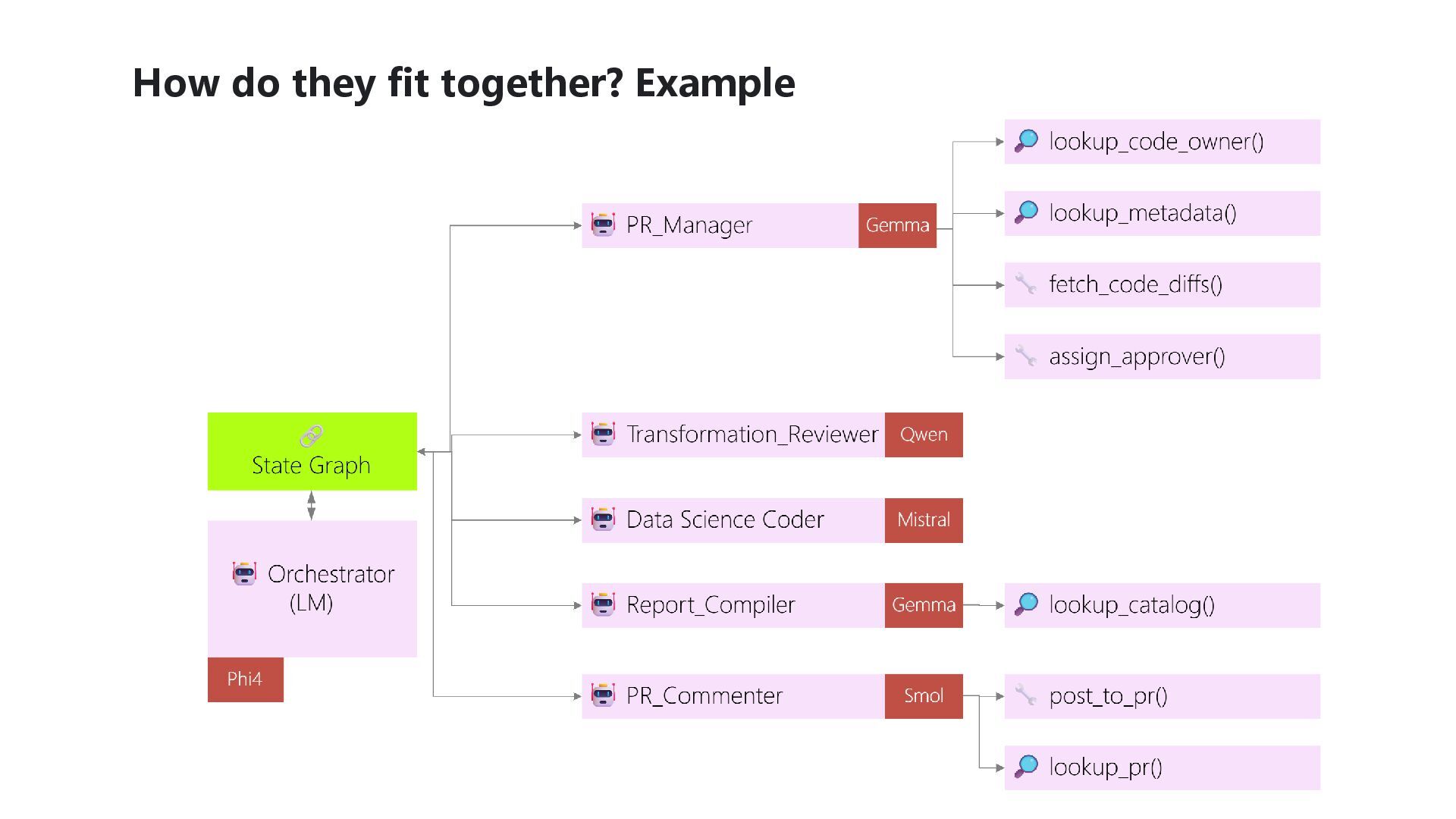 How do they fit together? Example

State Graph

Orchestrator (LM)

Phi4

PR_Manager Gemma

lookup_code_owner()

lookup_metadata()

fetch_code_diffs()

assign_approver()

Transformation_Reviewer Qwen

Data Science Coder Mistral

Report_Compiler Gemma

lookup_catalog()

PR_Commenter Smol

post_to_pr()

lookup_pr()